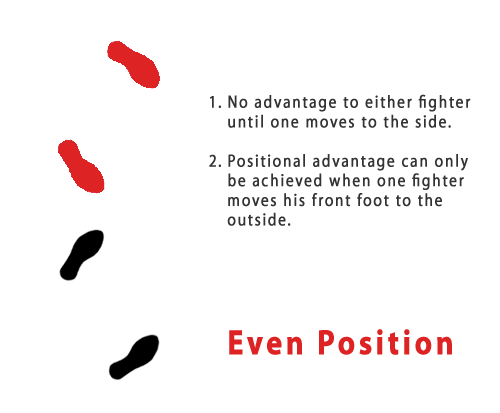 1. No advantage to either fighter until one moves to the side.

2. Positional advantage can only be achieved when one fighter moves his front foot to the outside.

Even Position